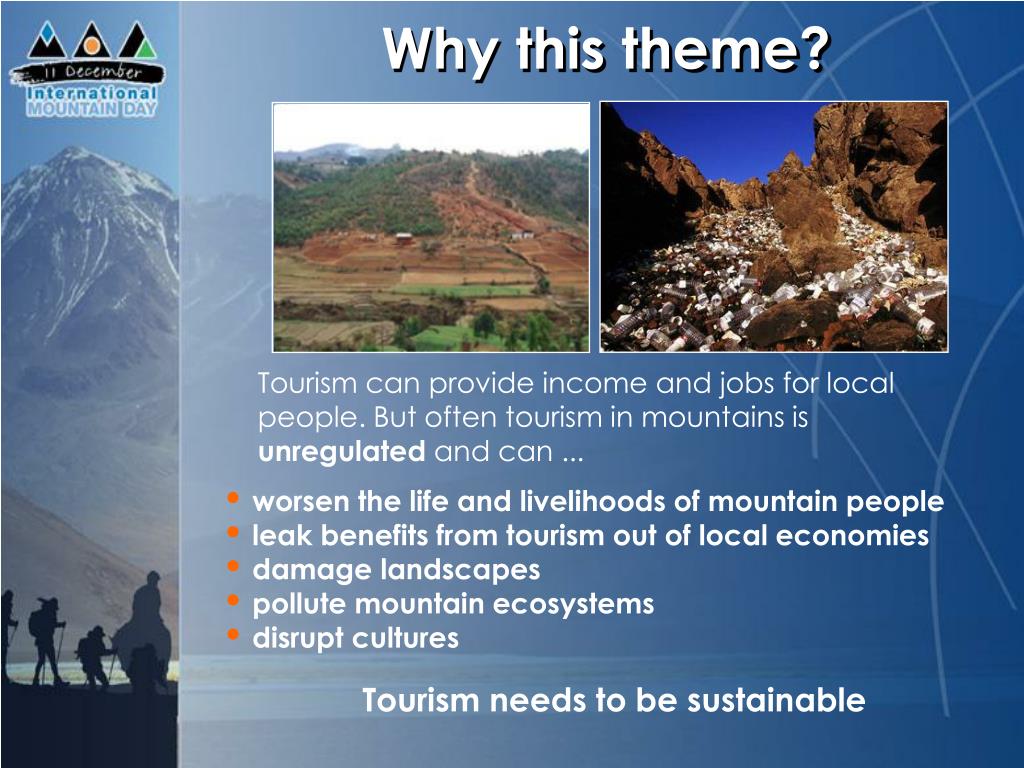 11 December
International
MOUNTAIN DAY

Why this theme?

Tourism can provide income and jobs for local people. But often tourism in mountains is **unregulated** and can ...

• worsen the life and livelihoods of mountain people
• leak benefits from tourism out of local economies
• damage landscapes
• pollute mountain ecosystems
• disrupt cultures

Tourism needs to be sustainable